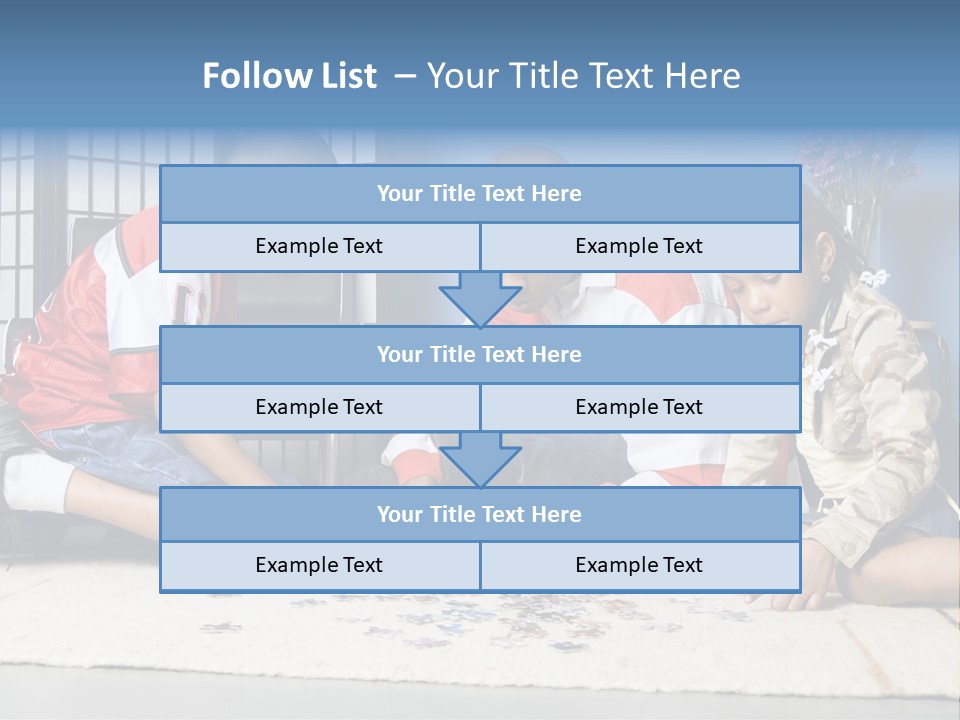 Follow List – Your Title Text Here

| Your Title Text Here | |
|---|---|
| Example Text | Example Text |

| Your Title Text Here | |
|---|---|
| Example Text | Example Text |

| Your Title Text Here | |
|---|---|
| Example Text | Example Text |